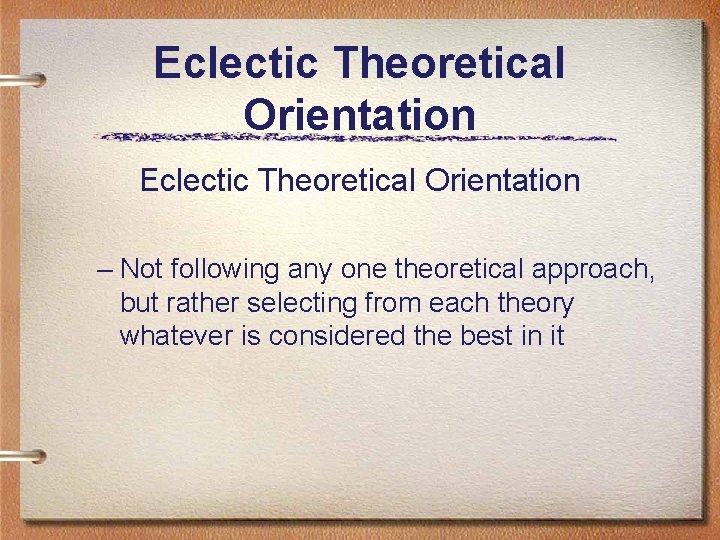 Eclectic Theoretical Orientation

Eclectic Theoretical Orientation

– Not following any one theoretical approach, but rather selecting from each theory whatever is considered the best in it